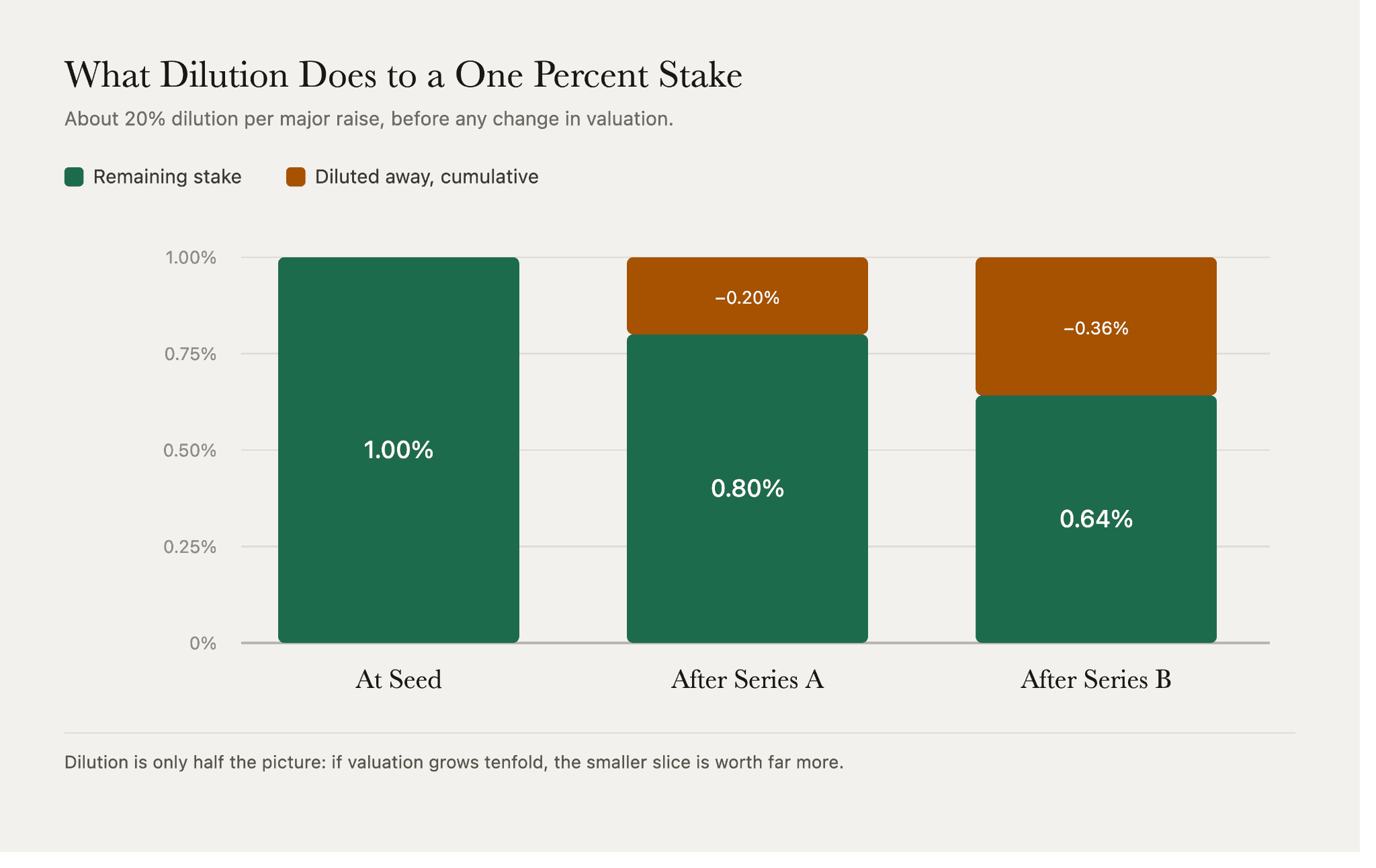 What Dilution Does to a One Percent Stake

About 20% dilution per major raise, before any change in valuation.

Remaining stake
Diluted away, cumulative

1.00%
0.75%
0.50%
0.25%
0%

1.00%

−0.20%
0.80%

−0.36%
0.64%

At Seed
After Series A
After Series B

Dilution is only half the picture: if valuation grows tenfold, the smaller slice is worth far more.